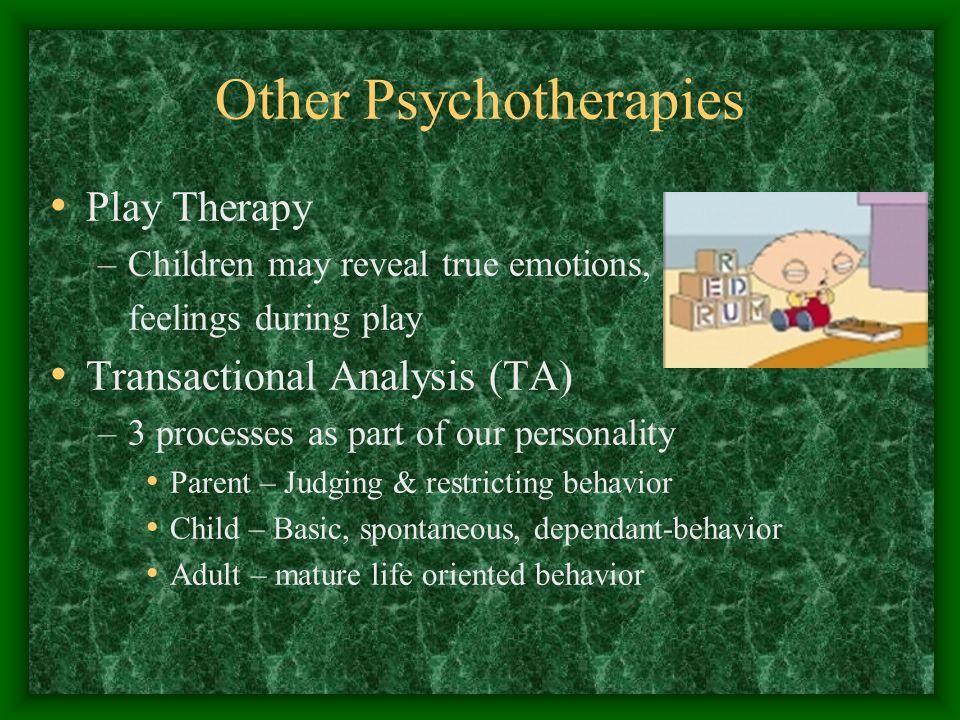 Other Psychotherapies

• Play Therapy
– Children may reveal true emotions, feelings during play

• Transactional Analysis (TA)
– 3 processes as part of our personality
• Parent – Judging & restricting behavior
• Child – Basic, spontaneous, dependant-behavior
• Adult – mature life oriented behavior

R
ED
RUM